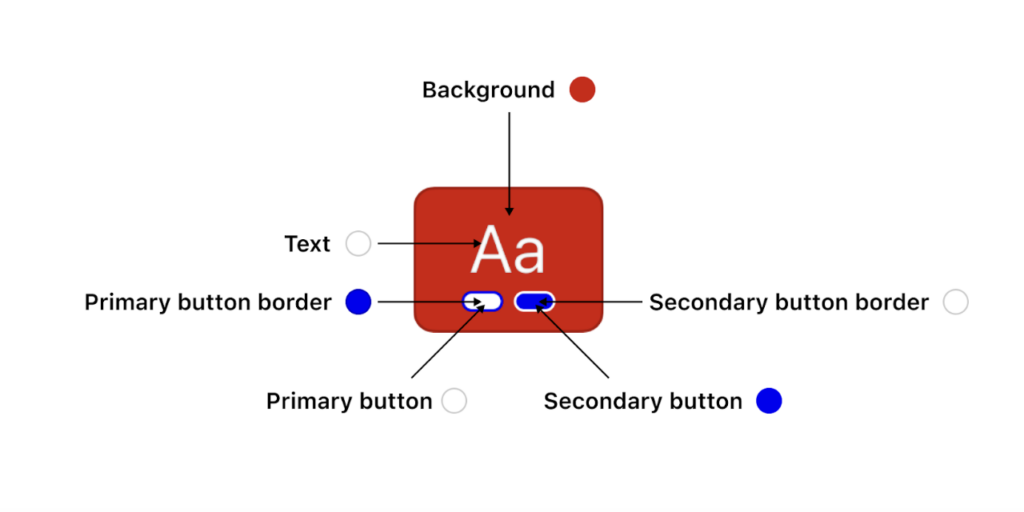 Background

Text

Aa

Primary button border

Secondary button border

Primary button

Secondary button